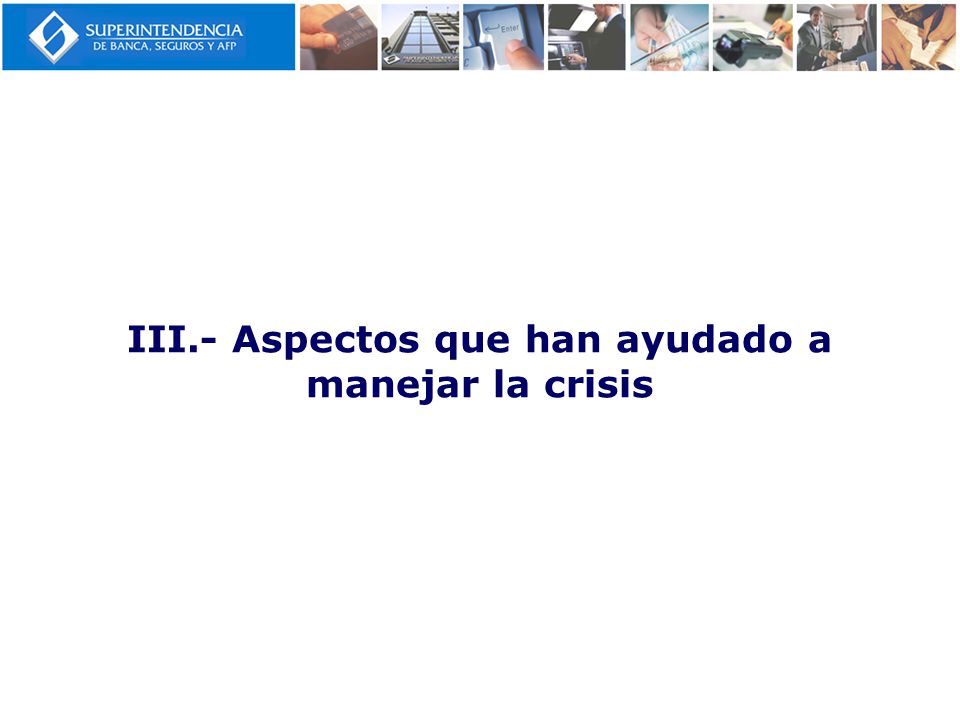 SUPERINTENDENCIA
DE BANCA, SEGUROS Y AFP

Enter

III.- Aspectos que han ayudado a manejar la crisis